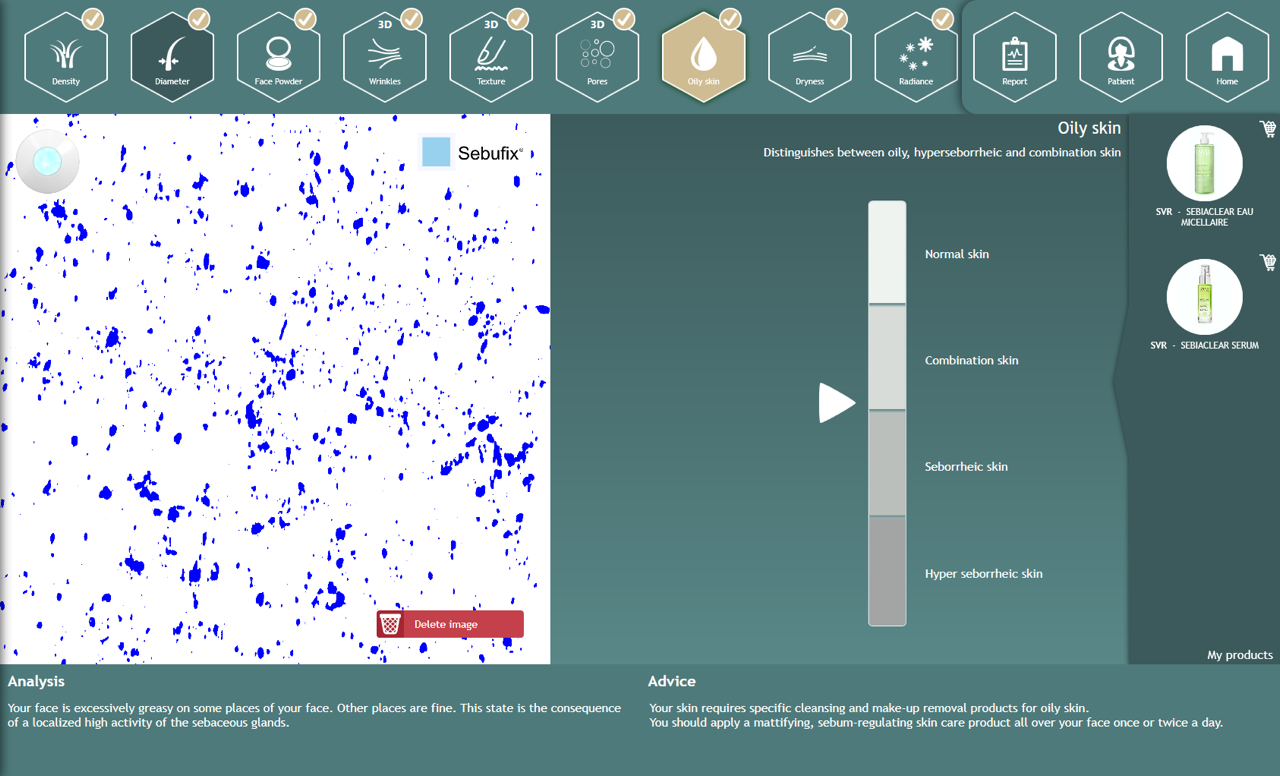 Density Diameter Face Powder 3D Wrinkles 3D Texture 3D Pores Oily skin Dryness Radiance Report Patient Home

Sebufix®

Delete image

Oily skin

Distinguishes between oily, hyperseborrheic and combination skin

Normal skin

Combination skin

Seborrheic skin

Hyper seborrheic skin

SVR - SEBIACLEAR EAU MICELLAIRE

SVR - SEBIACLEAR SERUM

My products

Analysis

Your face is excessively greasy on some places of your face. Other places are fine. This state is the consequence of a localized high activity of the sebaceous glands.

Advice

Your skin requires specific cleansing and make-up removal products for oily skin.
You should apply a mattifying, sebum-regulating skin care product all over your face once or twice a day.